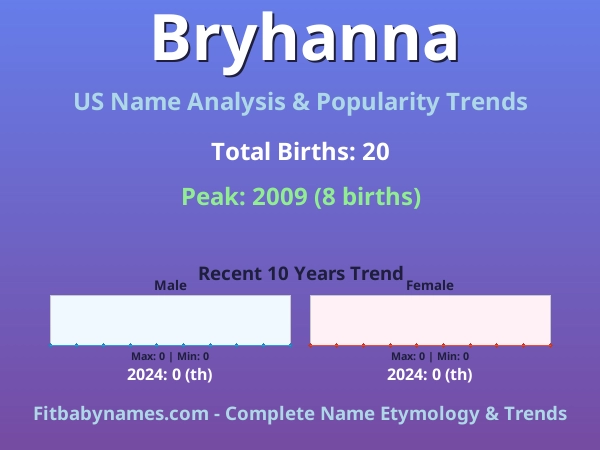 Bryhanna

US Name Analysis & Popularity Trends

Total Births: 20

Peak: 2009 (8 births)

Recent 10 Years Trend

Male

Max: 0 | Min: 0

2024: 0 (th)

Female

Max: 0 | Min: 0

2024: 0 (th)

Fitbabynames.com - Complete Name Etymology & Trends